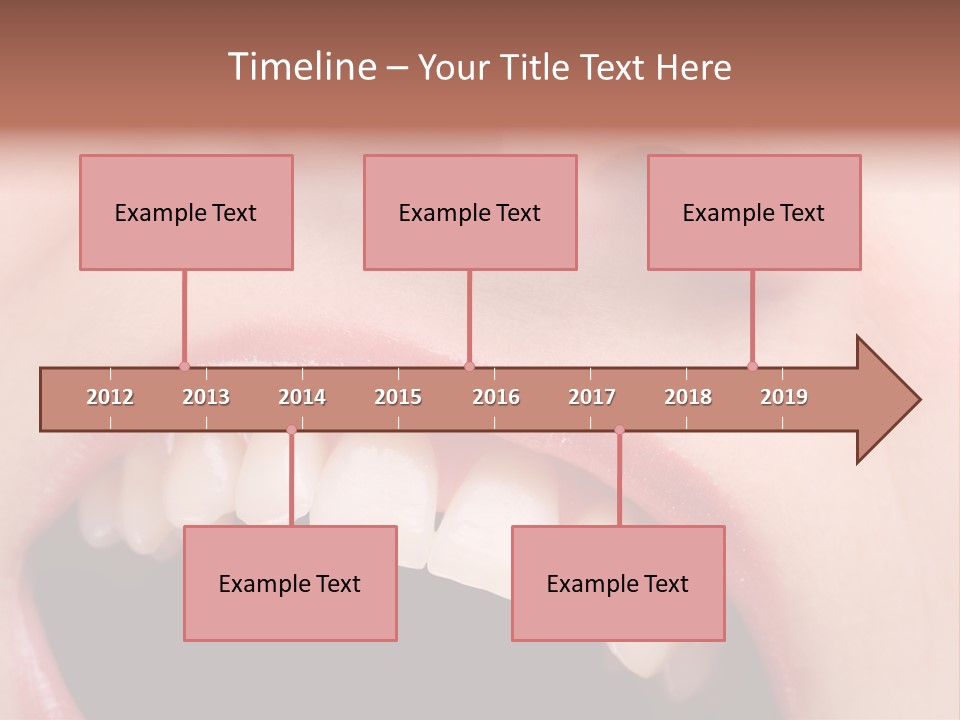 Timeline – Your Title Text Here

Example Text

Example Text

Example Text

2012 2013 2014 2015 2016 2017 2018 2019

Example Text

Example Text